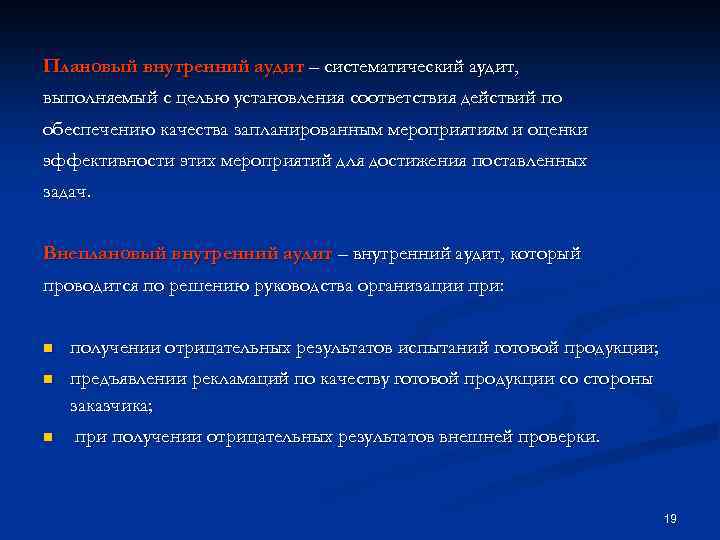 Плановый внутренний аудит – систематический аудит, выполняемый с целью установления соответствия действий по обеспечению качества запланированным мероприятиям и оценки эффективности этих мероприятий для достижения поставленных задач.

Внеплановый внутренний аудит – внутренний аудит, который проводится по решению руководства организации при:

- получении отрицательных результатов испытаний готовой продукции;
- предъявлении рекламаций по качеству готовой продукции со стороны заказчика;
- при получении отрицательных результатов внешней проверки.

19